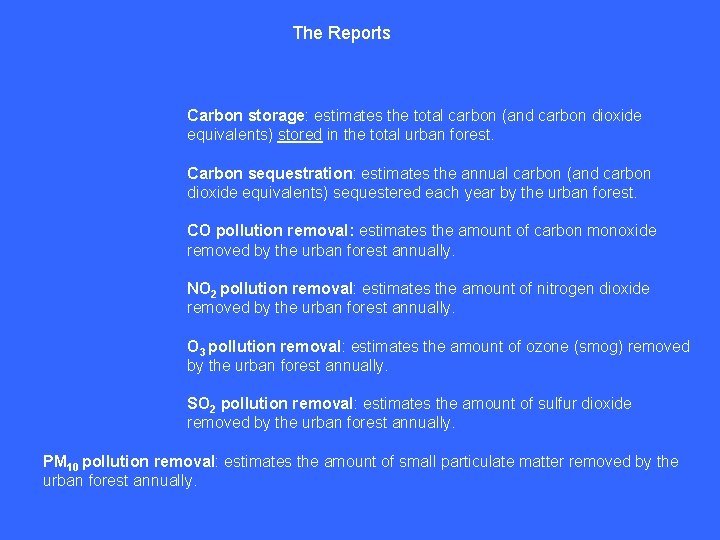 The Reports

Carbon storage: estimates the total carbon (and carbon dioxide equivalents) stored in the total urban forest.

Carbon sequestration: estimates the annual carbon (and carbon dioxide equivalents) sequestered each year by the urban forest.

CO pollution removal: estimates the amount of carbon monoxide removed by the urban forest annually.

$NO_2$ pollution removal: estimates the amount of nitrogen dioxide removed by the urban forest annually.

$O_3$ pollution removal: estimates the amount of ozone (smog) removed by the urban forest annually.

$SO_2$ pollution removal: estimates the amount of sulfur dioxide removed by the urban forest annually.

$PM_{10}$ pollution removal: estimates the amount of small particulate matter removed by the urban forest annually.